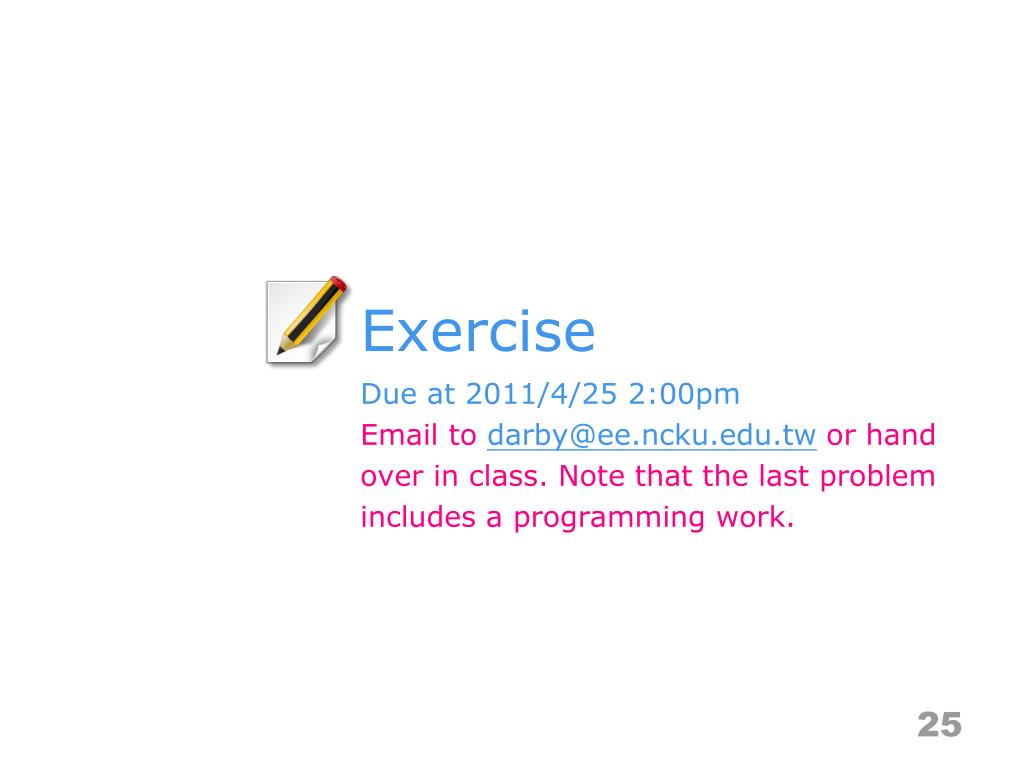 Exercise

Due at 2011/4/25 2:00pm

Email to darby@ee.ncku.edu.tw or hand over in class. Note that the last problem includes a programming work.

25